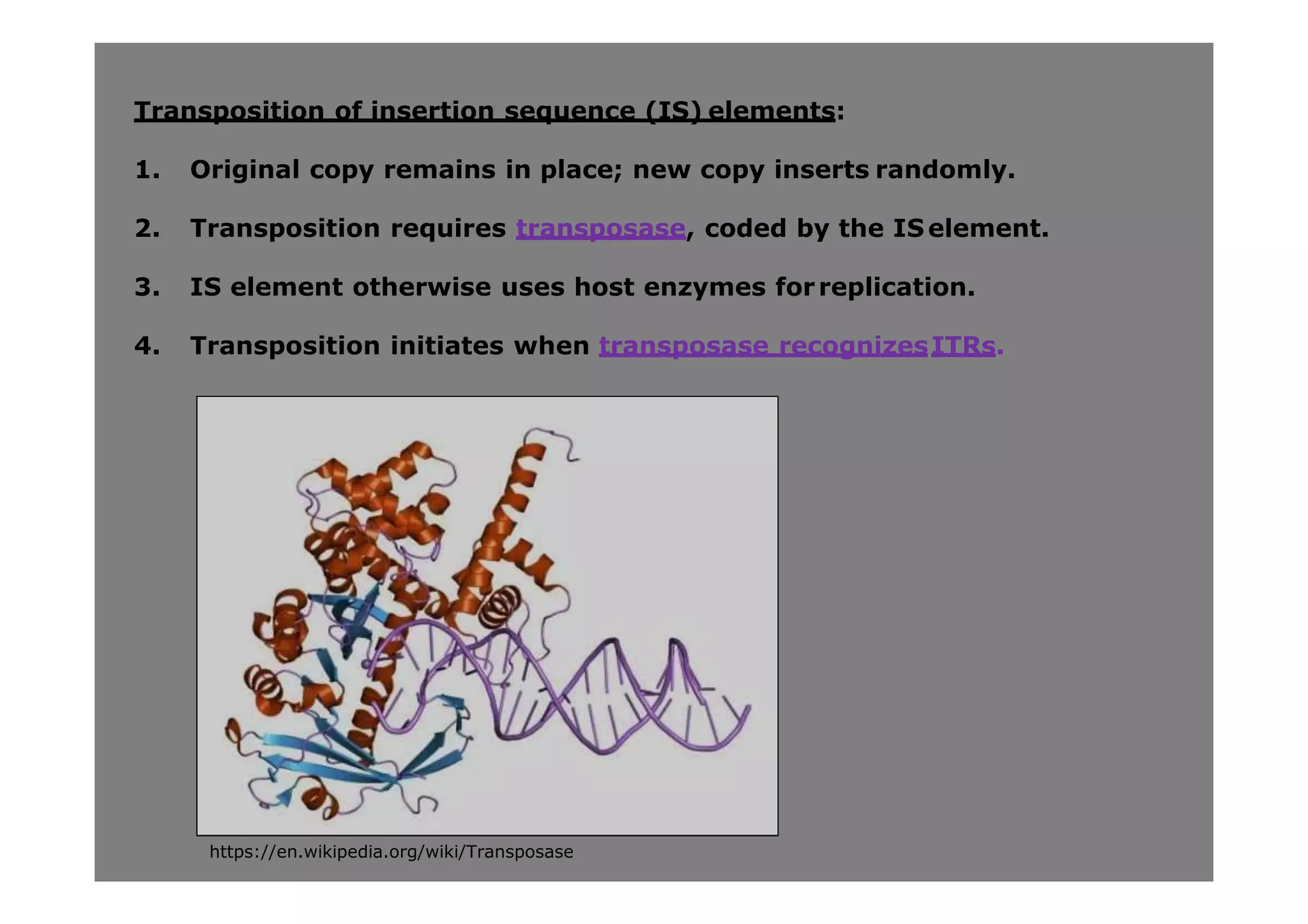 Transposition of insertion sequence (IS) elements:

1. Original copy remains in place; new copy inserts randomly.

2. Transposition requires transposase, coded by the IS element.

3. IS element otherwise uses host enzymes for replication.

4. Transposition initiates when transposase recognizes ITRs.

https://en.wikipedia.org/wiki/Transposase